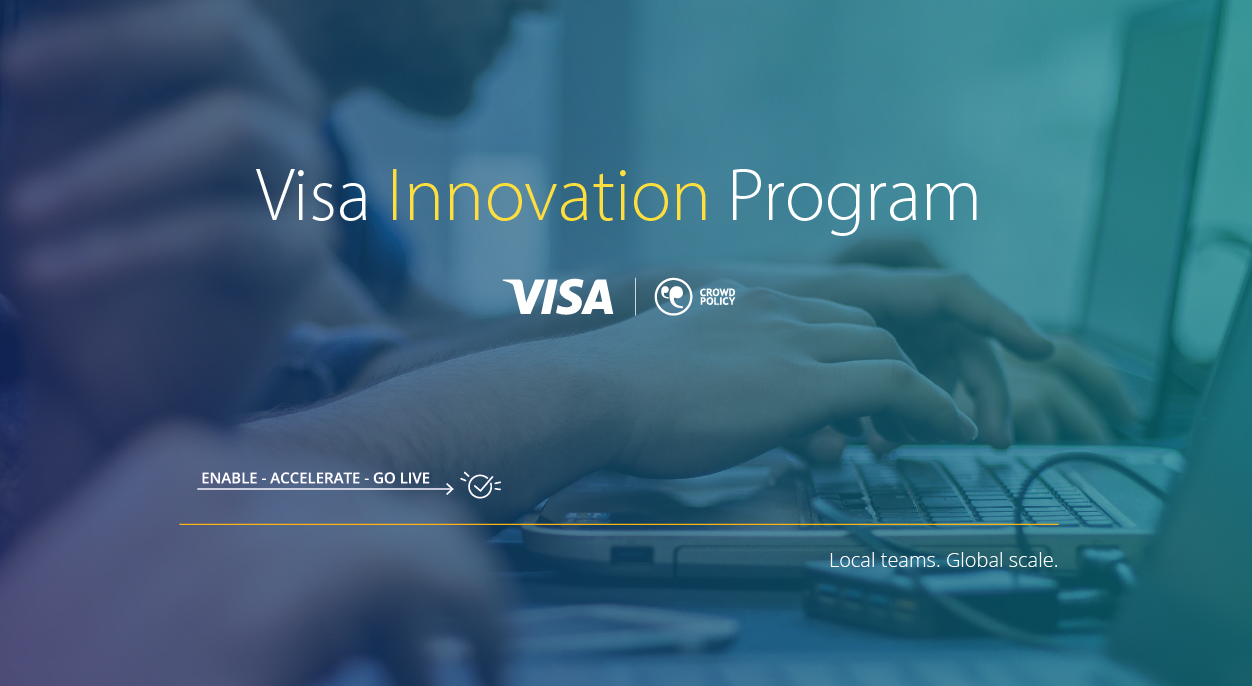 Visa Innovation Program

VISA | CROWD POLICY

ENABLE - ACCELERATE - GO LIVE

Local teams. Global scale.